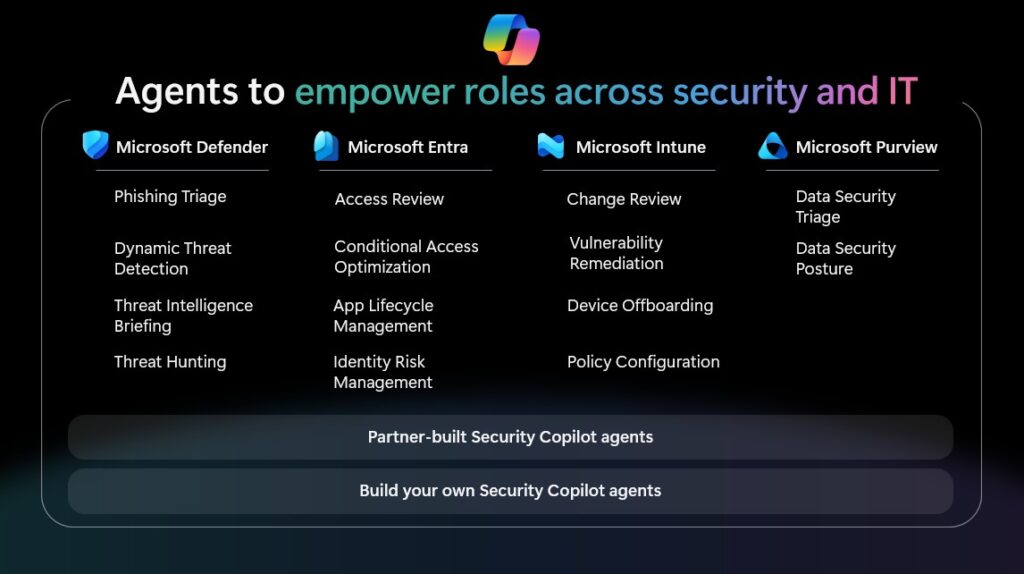 Agents to empower roles across security and IT

Microsoft Defender

Phishing Triage

Dynamic Threat Detection

Threat Intelligence Briefing

Threat Hunting

Microsoft Entra

Access Review

Conditional Access Optimization

App Lifecycle Management

Identity Risk Management

Microsoft Intune

Change Review

Vulnerability Remediation

Device Offboarding

Policy Configuration

Microsoft Purview

Data Security Triage

Data Security Posture

Partner-built Security Copilot agents

Build your own Security Copilot agents